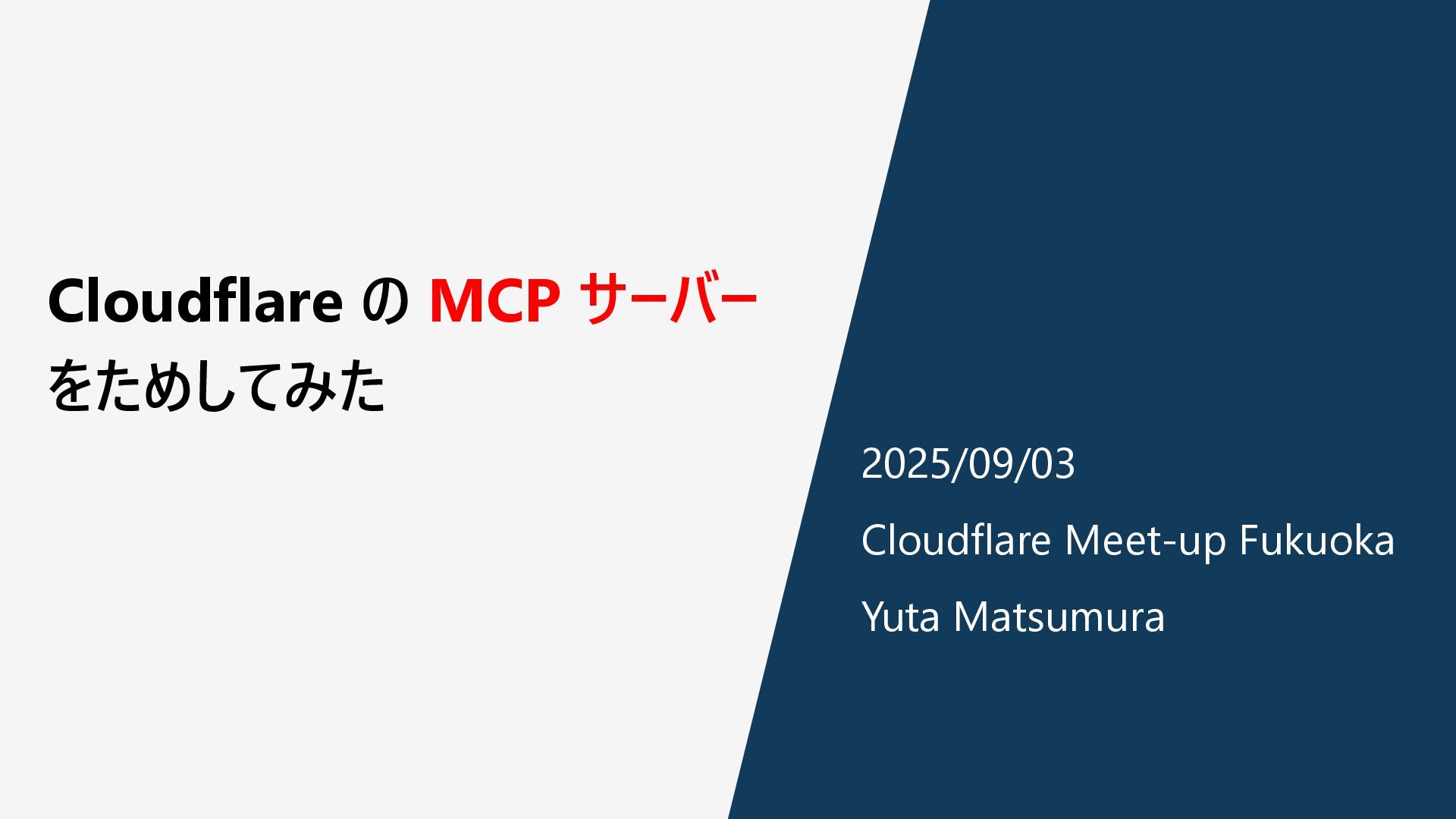 Cloudflare の MCP サーバー
をためしてみた

2025/09/03

Cloudflare Meet-up Fukuoka

Yuta Matsumura